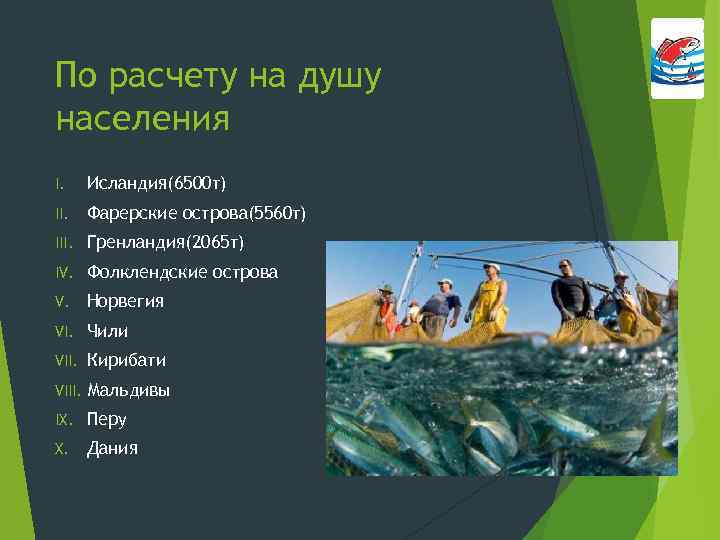 По расчету на душу населения

I. Исландия(6500т)
II. Фарерские острова(5560т)
III. Гренландия(2065т)
IV. Фолклендские острова
V. Норвегия
VI. Чили
VII. Кирибати
VIII. Мальдивы
IX. Перу
X. Дания